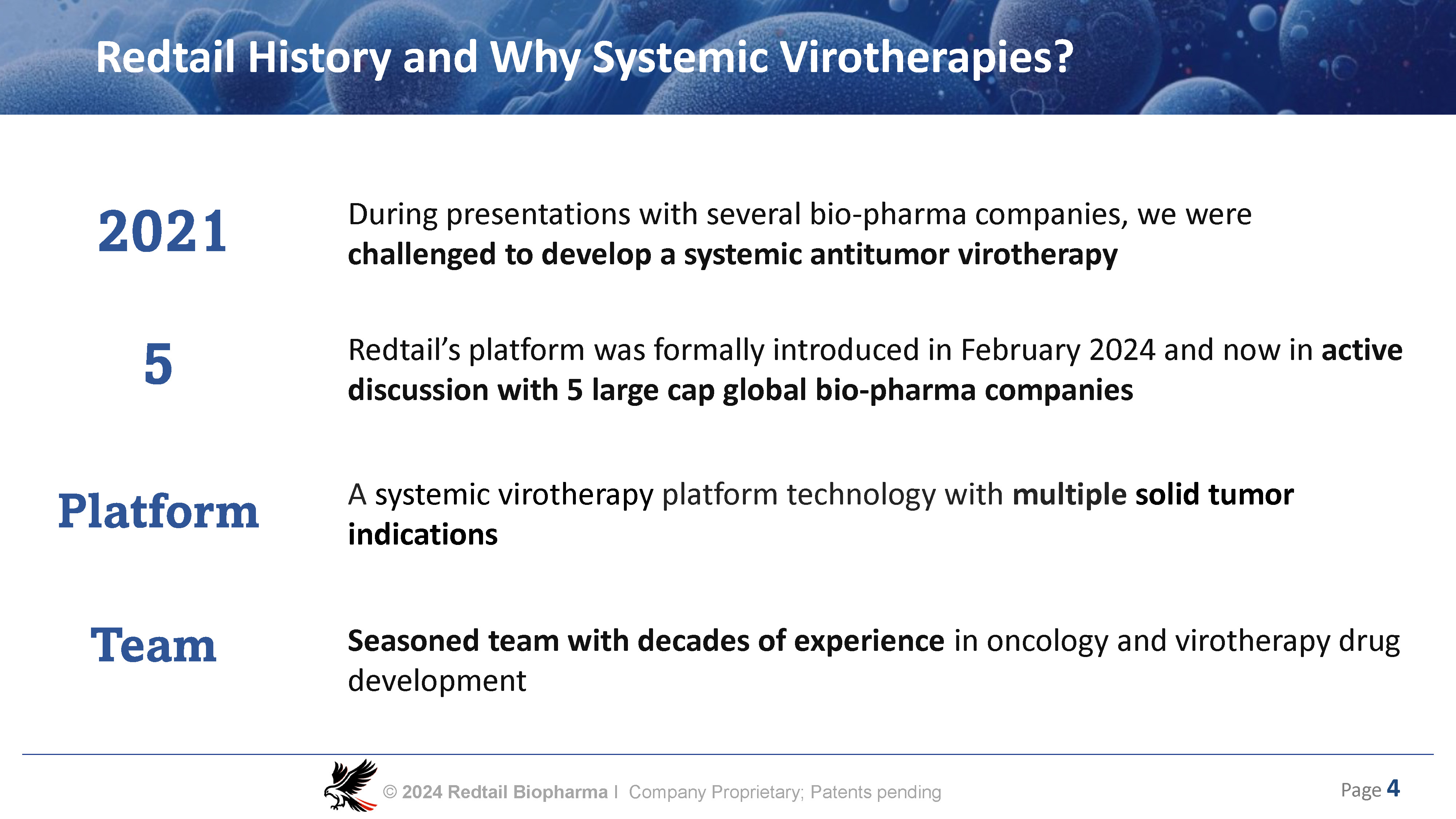 Redtail History and Why Systemic Virotherapies?

2021

During presentations with several bio-pharma companies, we were challenged to develop a systemic antitumor virotherapy

5

Redtail's platform was formally introduced in February 2024 and now in active discussion with 5 large cap global bio-pharma companies

Platform

A systemic virotherapy platform technology with multiple solid tumor indications

Team

Seasoned team with decades of experience in oncology and virotherapy drug development

© 2024 Redtail Biopharma I Company Proprietary; Patents pending

Page 4